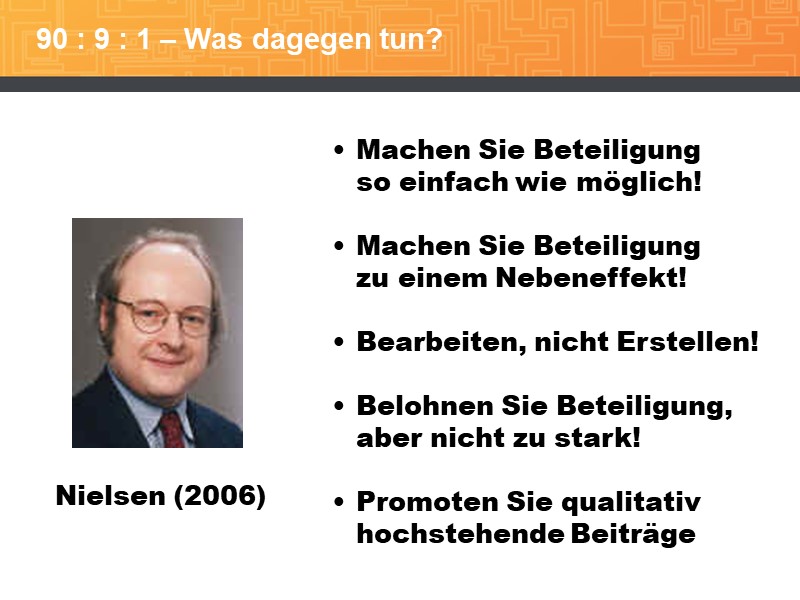 90 : 9 : 1 – Was dagegen tun?

Nielsen (2006)

• Machen Sie Beteiligung so einfach wie möglich!

• Machen Sie Beteiligung zu einem Nebeneffekt!

• Bearbeiten, nicht Erstellen!

• Belohnen Sie Beteiligung, aber nicht zu stark!

• Promoten Sie qualitativ hochstehende Beiträge